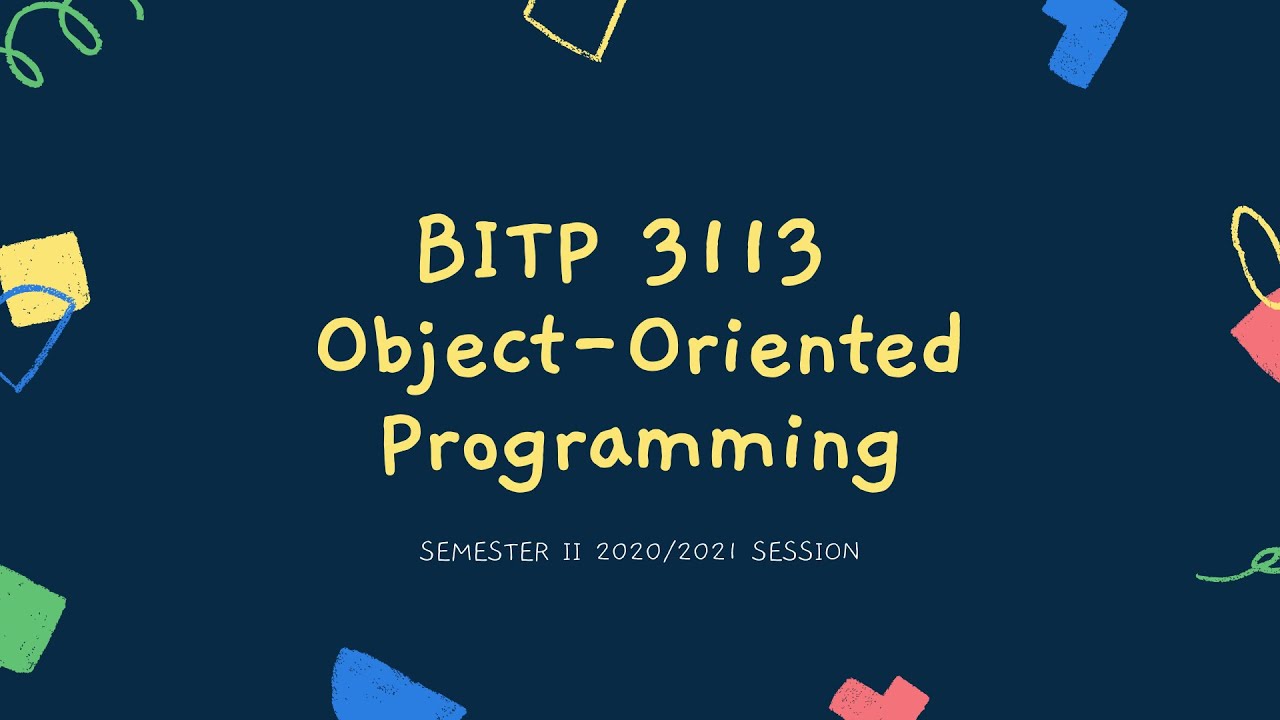 BITP 3113
Object-Oriented Programming

SEMESTER II 2020/2021 SESSION